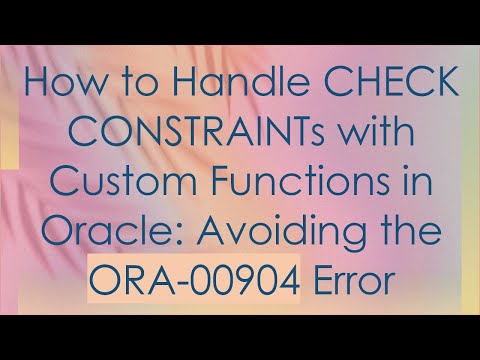 How to Handle CHECK CONSTRAINTs with Custom Functions in Oracle: Avoiding the ORA-00904 Error